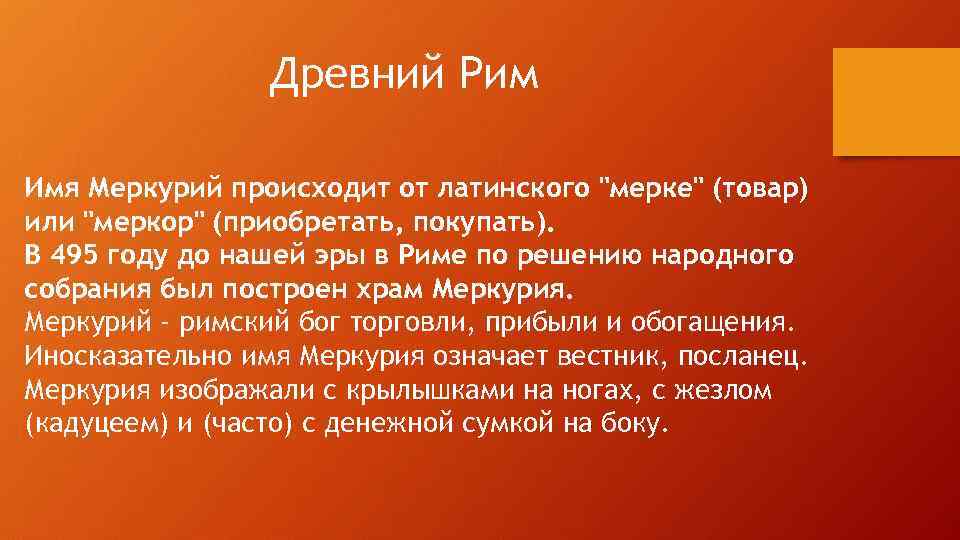 Древний Рим

Имя Меркурий происходит от латинского "мерке" (товар) или "меркор" (приобретать, покупать).
В 495 году до нашей эры в Риме по решению народного собрания был построен храм Меркурия.
Меркурий - римский бог торговли, прибыли и обогащения.
Иносказательно имя Меркурия означает вестник, посланец.
Меркурия изображали с крылышками на ногах, с жезлом (кадуцеем) и (часто) с денежной сумкой на боку.